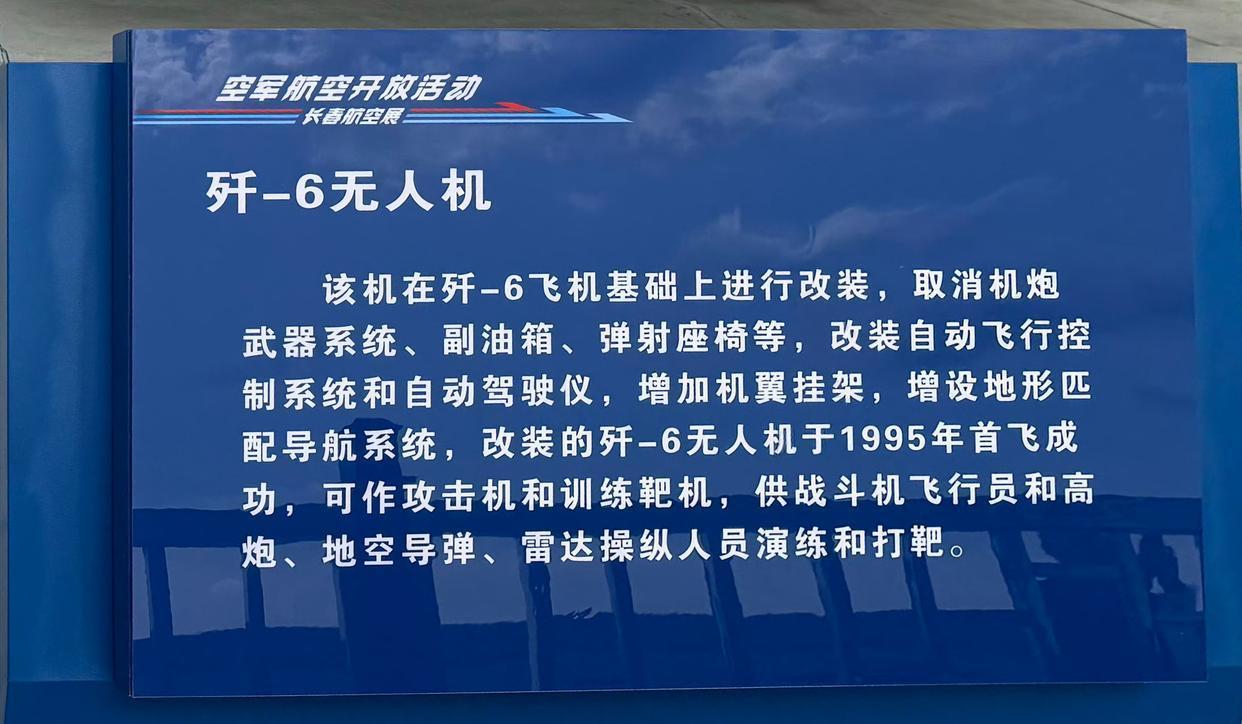 空军航空开放活动
长春航空展

歼-6无人机

该机在歼-6飞机基础上进行改装，取消机炮武器系统、副油箱、弹射座椅等，改装自动飞行控制系统和自动驾驶仪，增加机翼挂架，增设地形匹配导航系统，改装的歼-6无人机于1995年首飞成功，可作攻击机和训练靶机，供战斗机飞行员和高炮、地空导弹、雷达操纵人员演练和打靶。